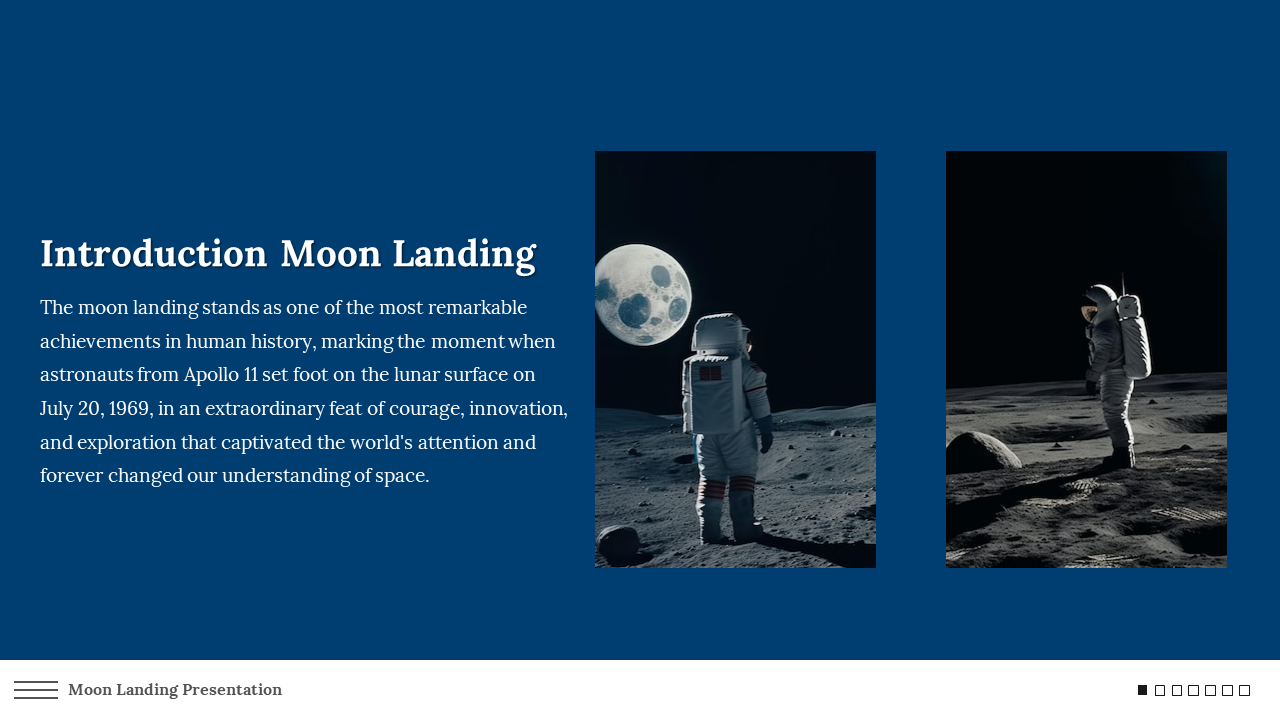 Introduction Moon Landing

The moon landing stands as one of the most remarkable achievements in human history, marking the moment when astronauts from Apollo 11 set foot on the lunar surface on July 20, 1969, in an extraordinary feat of courage, innovation, and exploration that captivated the world's attention and forever changed our understanding of space.

Moon Landing Presentation